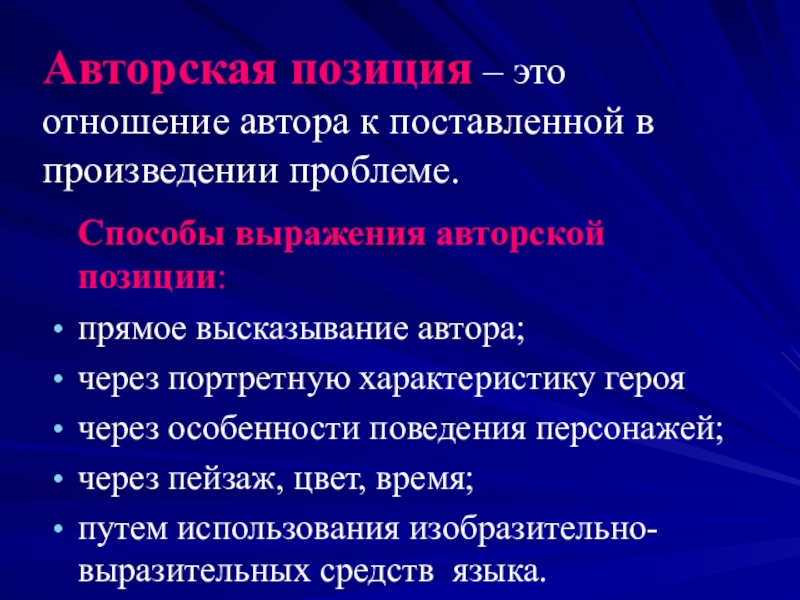 Авторская позиция – это отношение автора к поставленной в произведении проблеме.

Способы выражения авторской позиции:

• прямое высказывание автора;
• через портретную характеристику героя
• через особенности поведения персонажей;
• через пейзаж, цвет, время;
• путем использования изобразительно-выразительных средств языка.